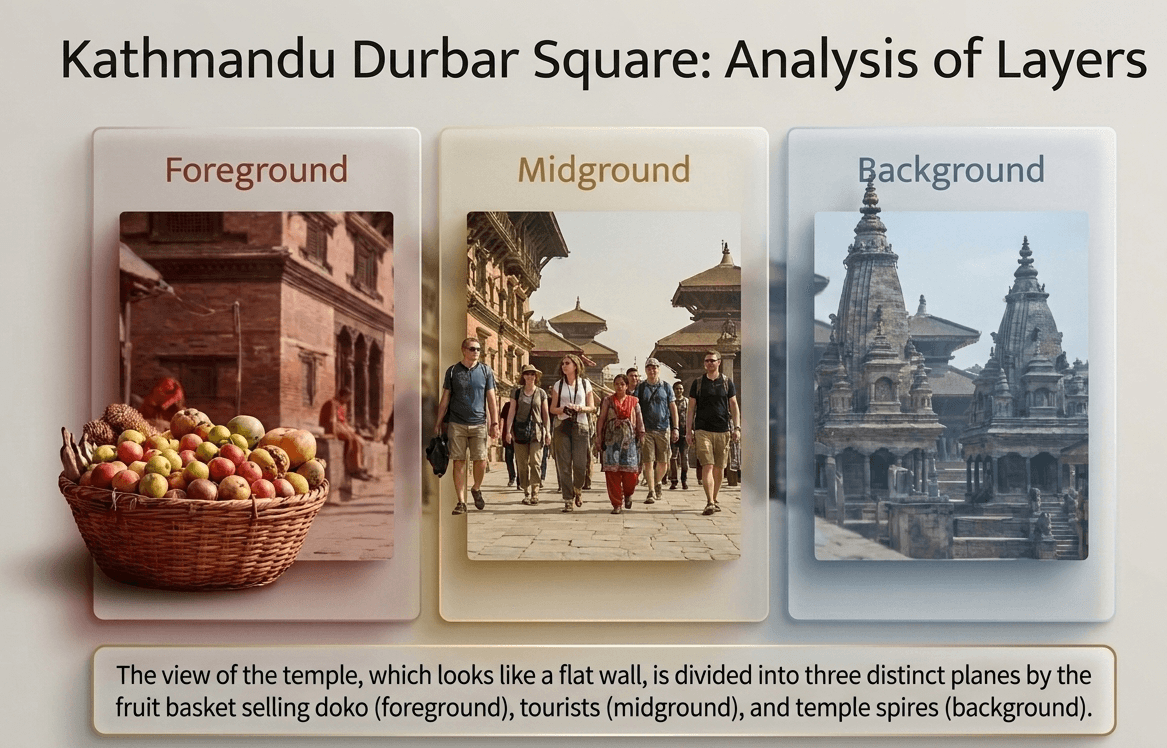 Kathmandu Durbar Square: Analysis of Layers

Foreground

Midground

Background

The view of the temple, which looks like a flat wall, is divided into three distinct planes by the fruit basket selling doko (foreground), tourists (midground), and temple spires (background).